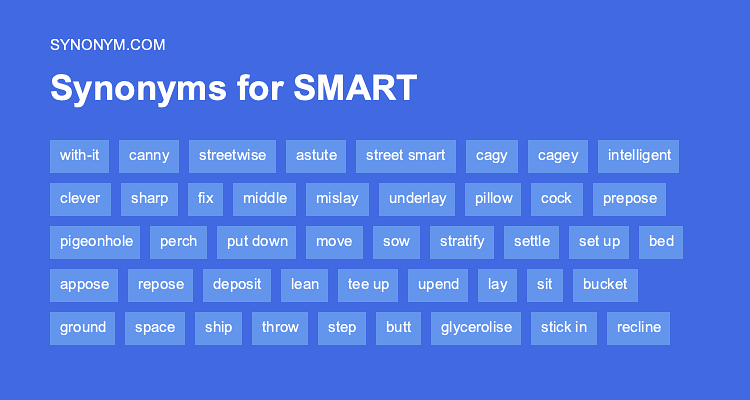 SYNONYM.COM

Synonyms for SMART

with-it canny streetwise astute street smart cagy cagey intelligent
clever sharp fix middle mislay underlay pillow cock prepose
pigeonhole perch put down move sow stratify settle set up bed
appose repose deposit lean tee up upend lay sit bucket
ground space ship throw step butt glycerolise stick in recline